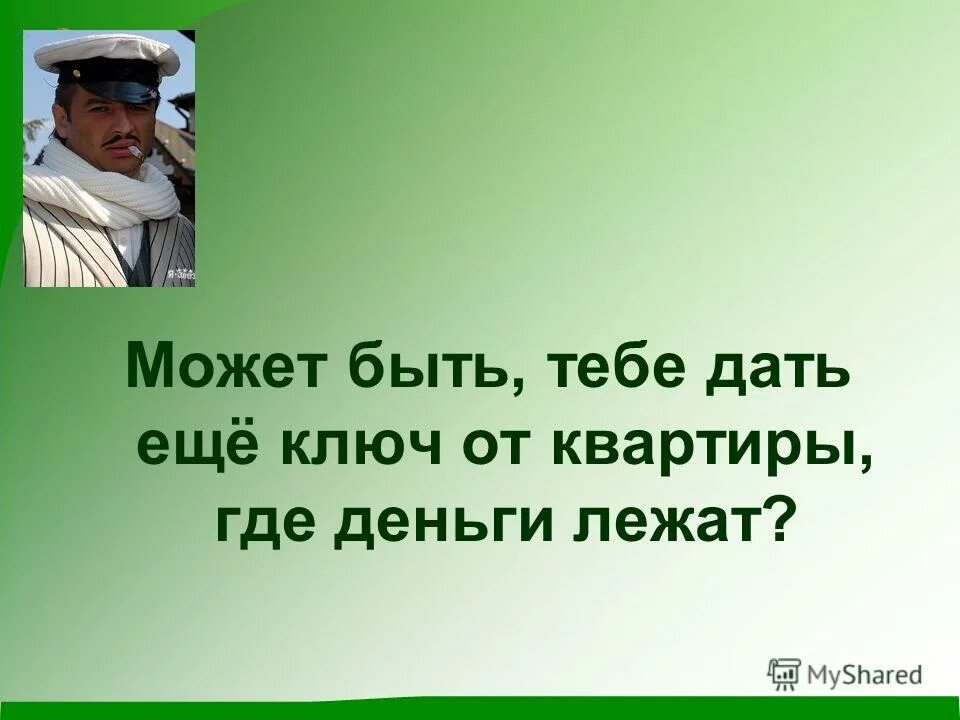 Может быть, тебе дать ещё ключ от квартиры, где деньги лежат?

MyShared